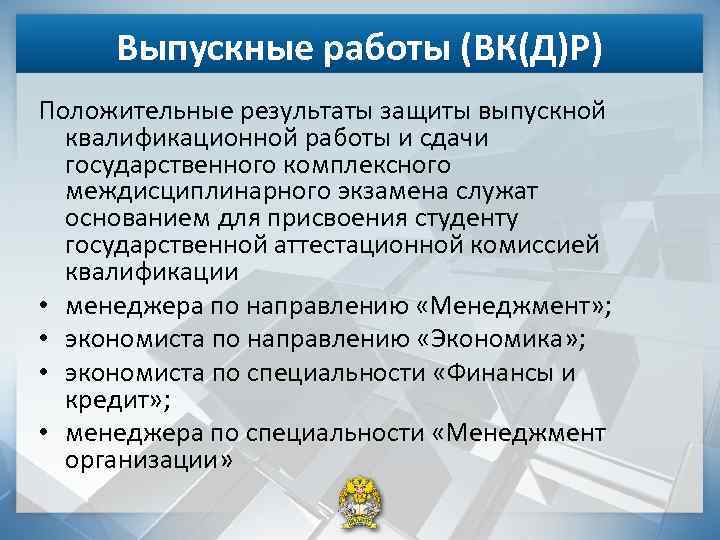 Выпускные работы (ВК(Д)Р)

Положительные результаты защиты выпускной квалификационной работы и сдачи государственного комплексного междисциплинарного экзамена служат основанием для присвоения студенту государственной аттестационной комиссией квалификации

• менеджера по направлению «Менеджмент»;
• экономиста по направлению «Экономика»;
• экономиста по специальности «Финансы и кредит»;
• менеджера по специальности «Менеджмент организации»